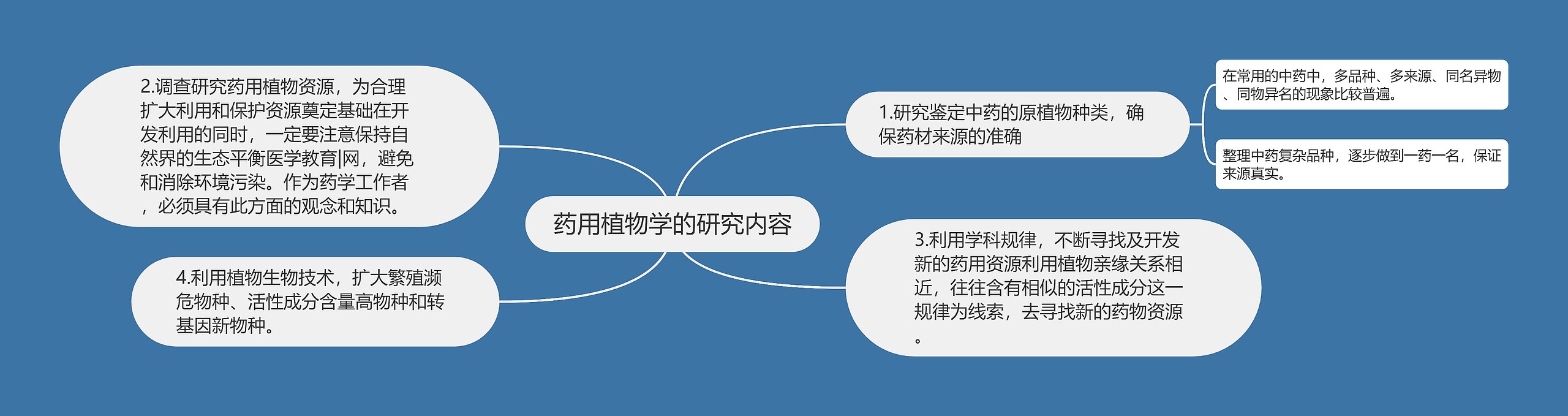 药用植物学的研究内容

1.研究鉴定中药的原植物种类，确保药材来源的准确

在常用的中药中，多品种、多来源、同名异物、同物异名的现象比较普遍。

整理中药复杂品种，逐步做到一药一名，保证来源真实。

2.调查研究药用植物资源，为合理扩大利用和保护资源奠定基础在开发利用的同时，一定要注意保持自然界的生态平衡医学教育|网，避免和消除环境污染。作为药学工作者，必须具有此方面的观念和知识。

3.利用学科规律，不断寻找及开发新的药用资源利用植物亲缘关系相近，往往含有相似的活性成分这一规律为线索，去寻找新的药物资源。

4.利用植物生物技术，扩大繁殖濒危物种、活性成分含量高物种和转基因新物种。